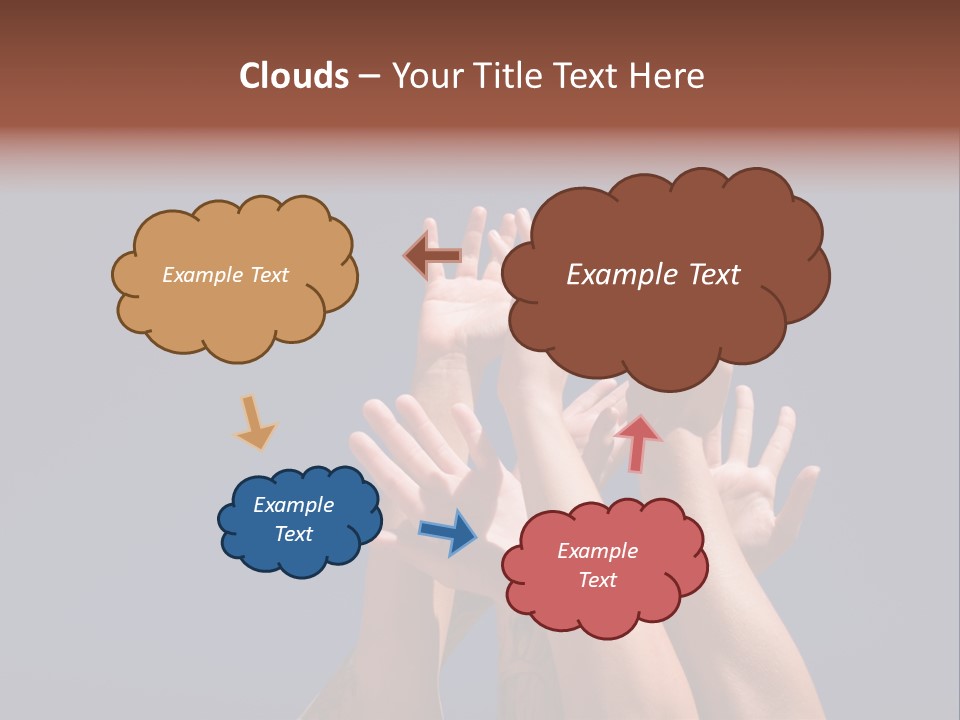 Clouds – Your Title Text Here

Example Text

Example Text

Example Text

Example Text